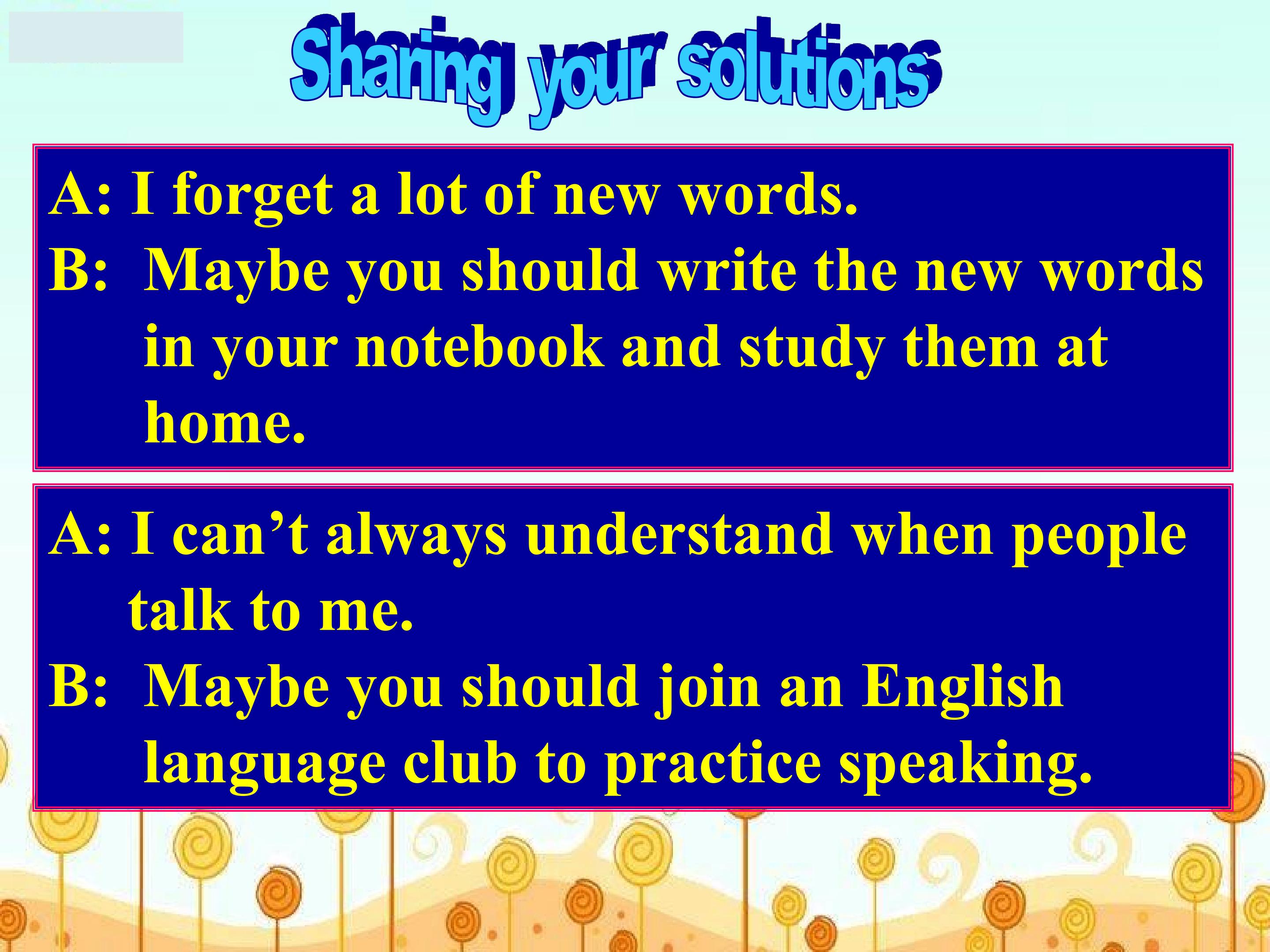 Sharing your solutions

A: I forget a lot of new words.
B: Maybe you should write the new words in your notebook and study them at home.

A: I can’t always understand when people talk to me.
B: Maybe you should join an English language club to practice speaking.